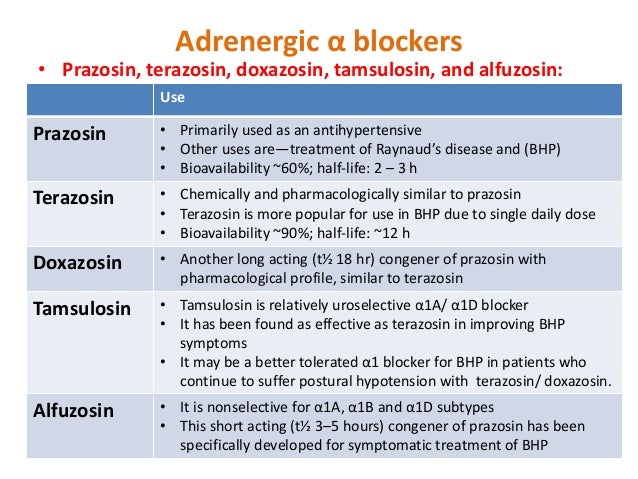 Adrenergic α blockers

• Prazosin, terazosin, doxazosin, tamsulosin, and alfuzosin:

| | Use |
|---|---|
| Prazosin | • Primarily used as an antihypertensive • Other uses are—treatment of Raynaud's disease and (BHP) • Bioavailability ~60%; half-life: 2 – 3 h |
| Terazosin | • Chemically and pharmacologically similar to prazosin • Terazosin is more popular for use in BHP due to single daily dose • Bioavailability ~90%; half-life: ~12 h |
| Doxazosin | • Another long acting (t½ 18 hr) congener of prazosin with pharmacological profile, similar to terazosin |
| Tamsulosin | • Tamsulosin is relatively uroselective α1A/ α1D blocker • It has been found as effective as terazosin in improving BHP symptoms • It may be a better tolerated α1 blocker for BHP in patients who continue to suffer postural hypotension with terazosin/ doxazosin. |
| Alfuzosin | • It is nonselective for α1A, α1B and α1D subtypes • This short acting (t½ 3–5 hours) congener of prazosin has been specifically developed for symptomatic treatment of BHP |